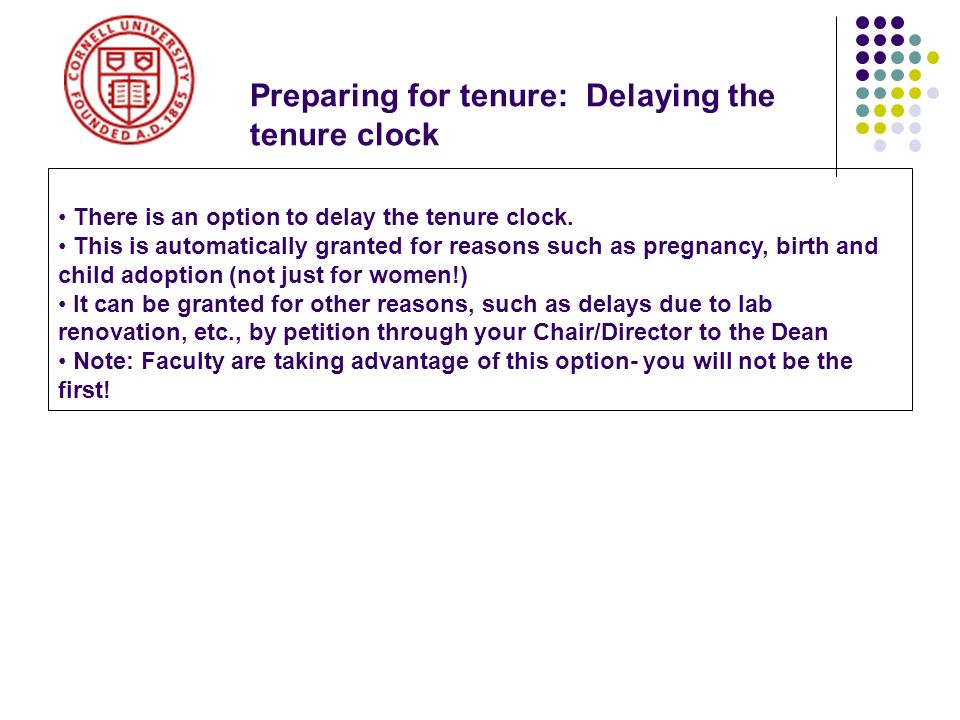 CORNELL UNIVERSITY FOUNDED A.D. 1865

Preparing for tenure: Delaying the tenure clock

• There is an option to delay the tenure clock.
• This is automatically granted for reasons such as pregnancy, birth and child adoption (not just for women!)
• It can be granted for other reasons, such as delays due to lab renovation, etc., by petition through your Chair/Director to the Dean
• Note: Faculty are taking advantage of this option- you will not be the first!